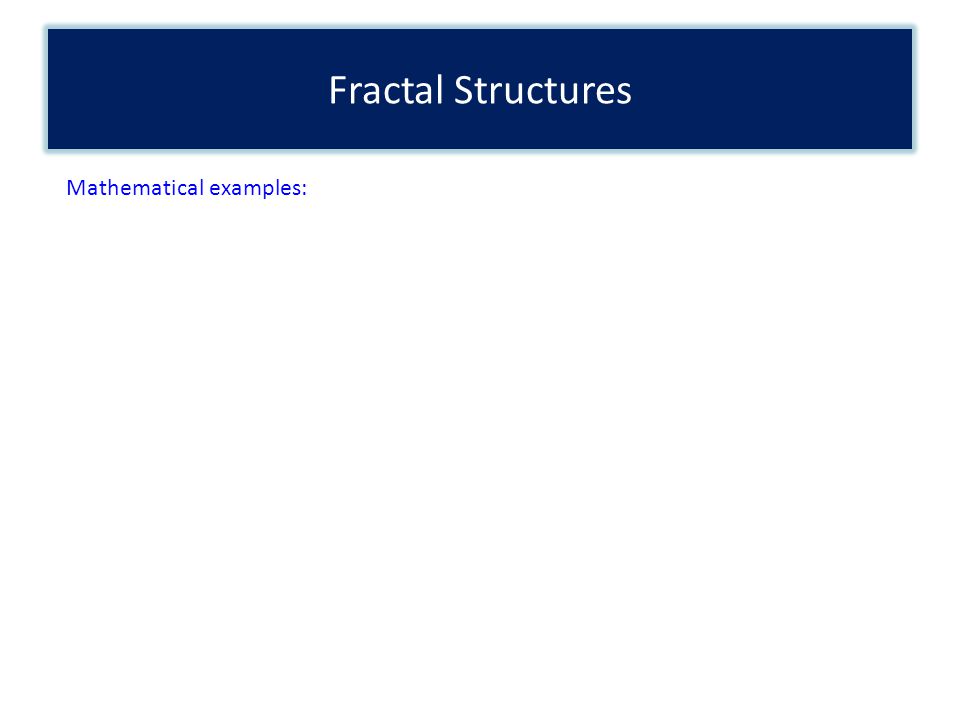 Fractal Structures

Mathematical examples: